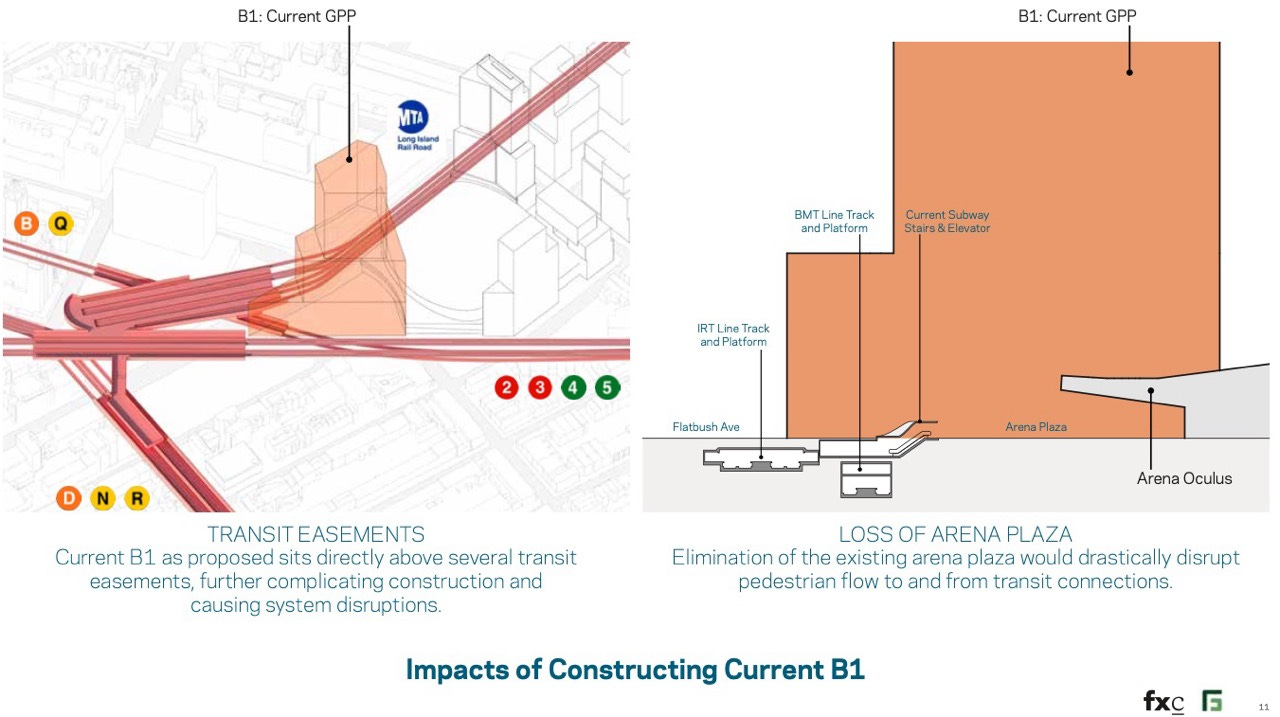 B1: Current GPP

MTA Long Island Rail Road

B Q

2 3 4 5

D N R

TRANSIT EASEMENTS
Current B1 as proposed sits directly above several transit easements, further complicating construction and causing system disruptions.

B1: Current GPP

BMT Line Track and Platform

Current Subway Stairs & Elevator

IRT Line Track and Platform

Flatbush Ave

Arena Plaza

Arena Oculus

LOSS OF ARENA PLAZA
Elimination of the existing arena plaza would drastically disrupt pedestrian flow to and from transit connections.

Impacts of Constructing Current B1

fxc

11